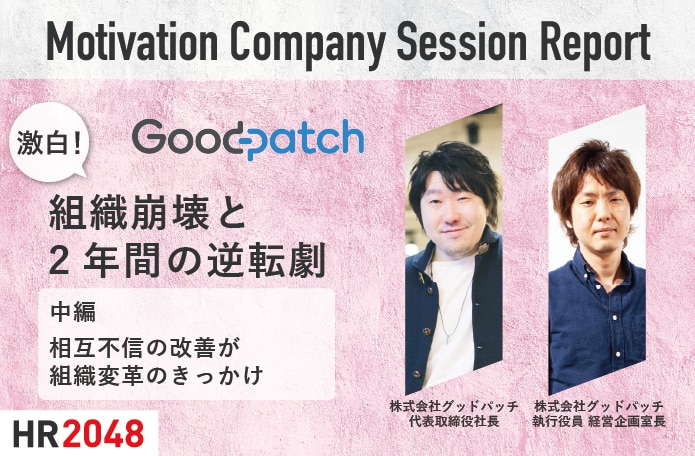 Motivation Company Session Report

激白！

Goodpatch

組織崩壊と
2年間の逆転劇

中編

相互不信の改善が
組織変革のきっかけ

株式会社グッドパッチ
代表取締役社長

株式会社グッドパッチ
執行役員 経営企画室長

HR2048